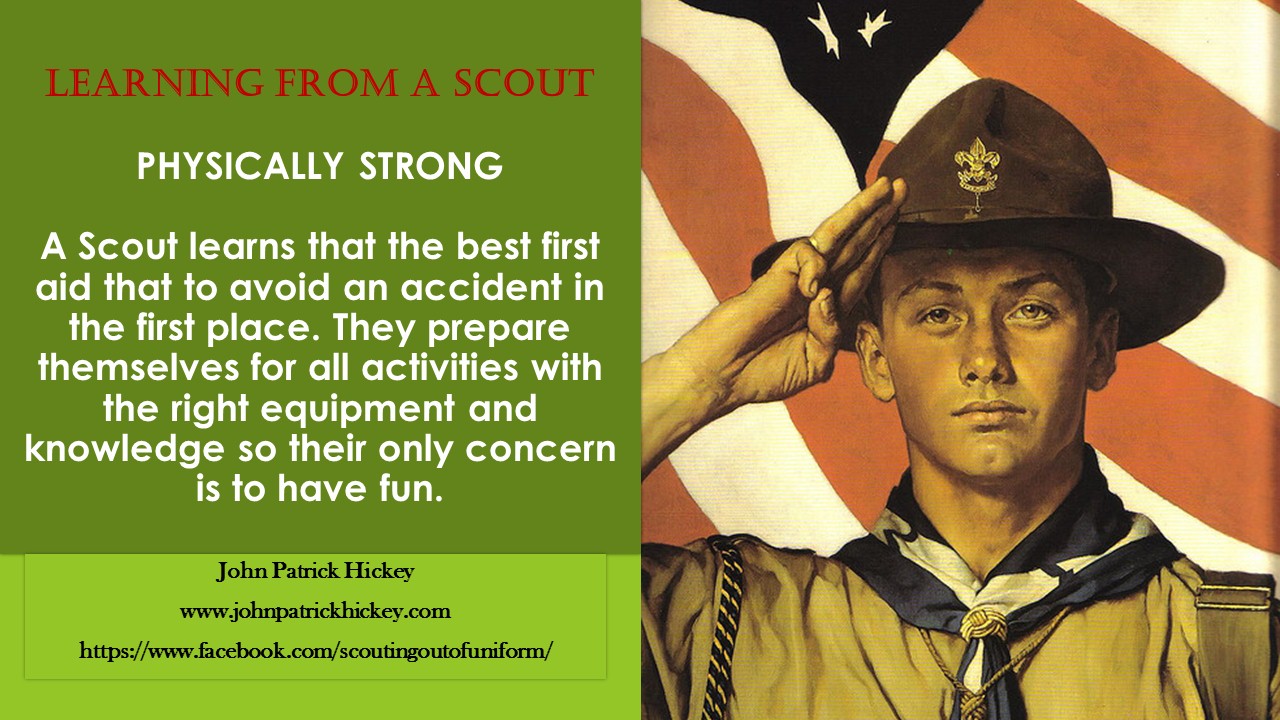 LEARNING FROM A SCOUT

PHYSICALLY STRONG

A Scout learns that the best first aid that to avoid an accident in the first place. They prepare themselves for all activities with the right equipment and knowledge so their only concern is to have fun.

John Patrick Hickey

www.johnpatrickhickey.com

https://www.facebook.com/scoutingoutofuniform/